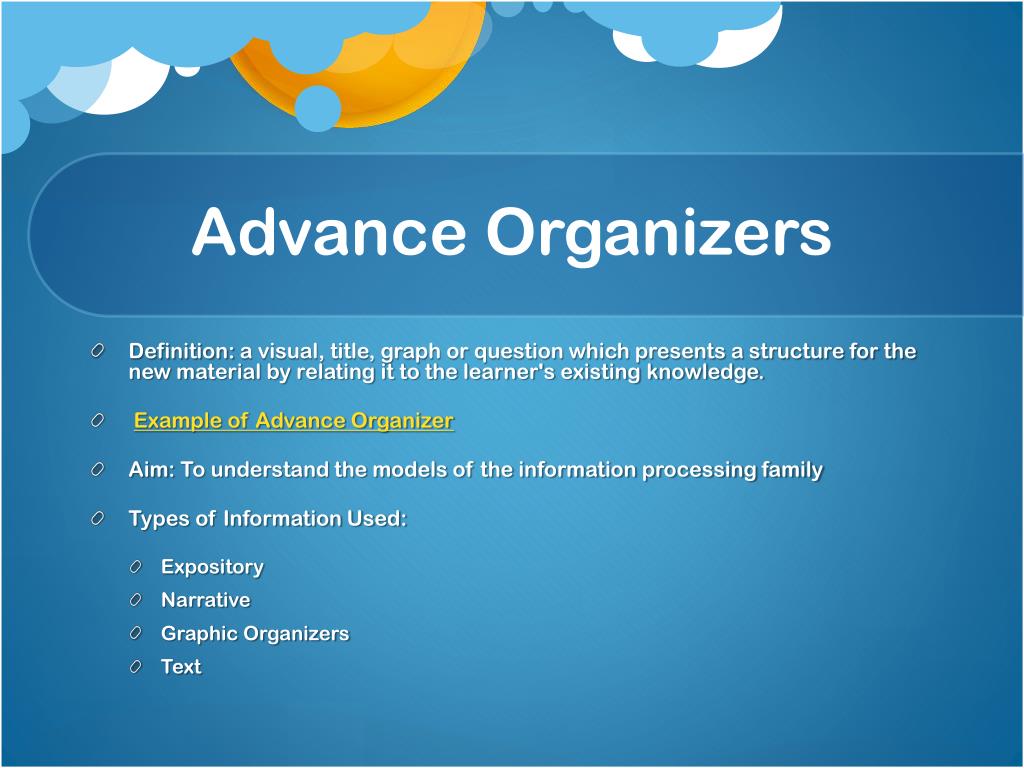 Advance Organizers

Definition: a visual, title, graph or question which presents a structure for the new material by relating it to the learner's existing knowledge.

Example of Advance Organizer

Aim: To understand the models of the information processing family

Types of Information Used:

Expository

Narrative

Graphic Organizers

Text